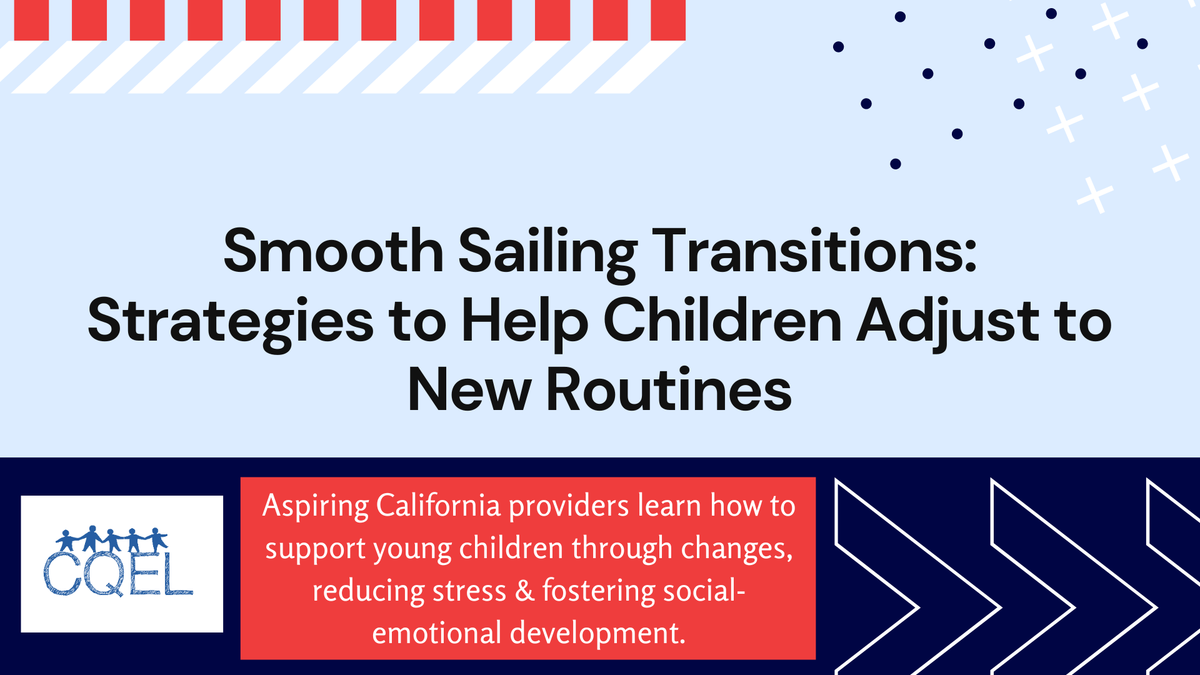 Smooth Sailing Transitions: Strategies to Help Children Adjust to New Routines

CQEL

Aspiring California providers learn how to support young children through changes, reducing stress & fostering social-emotional development.